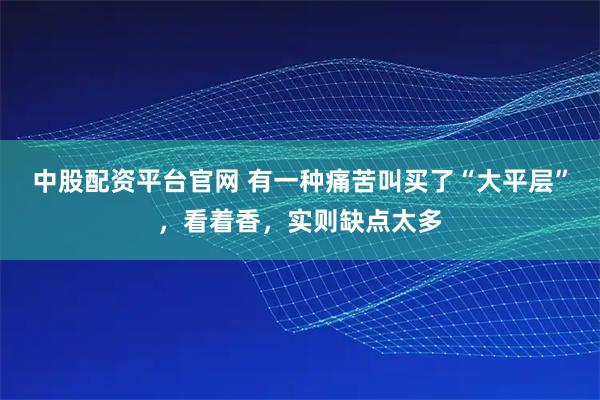 中股配资平台官网 有一种痛苦叫买了“大平层”，看着香，实则缺点太多